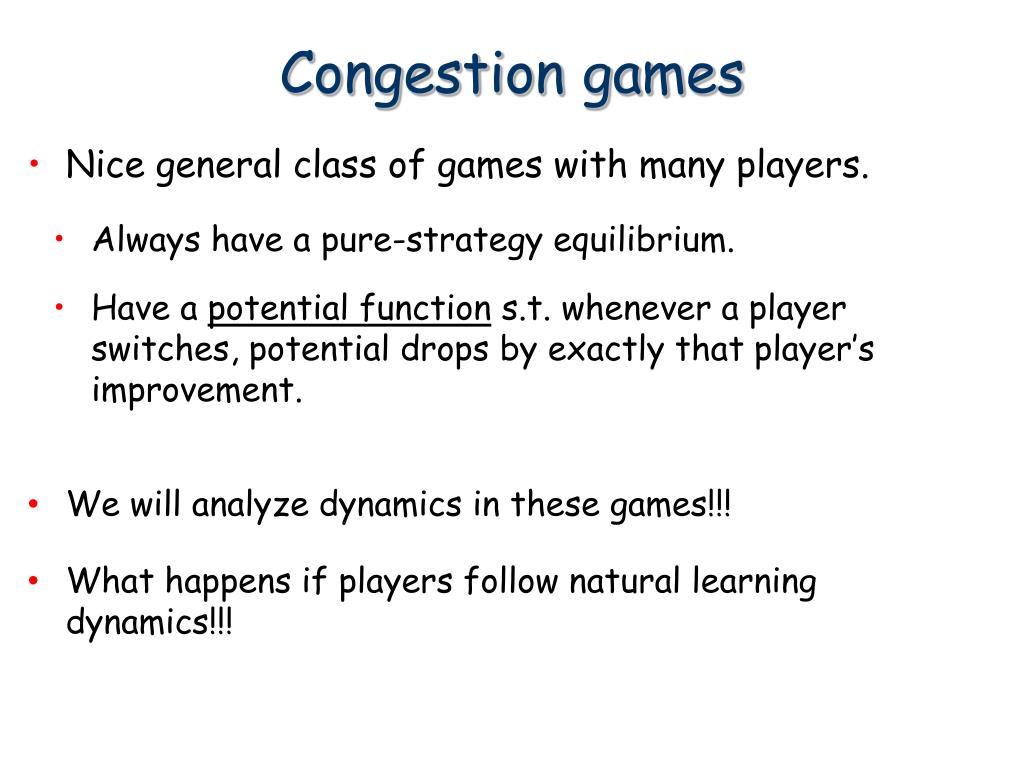 Congestion games

• Nice general class of games with many players.

• Always have a pure-strategy equilibrium.

• Have a potential function s.t. whenever a player switches, potential drops by exactly that player's improvement.

• We will analyze dynamics in these games!!!

• What happens if players follow natural learning dynamics!!!